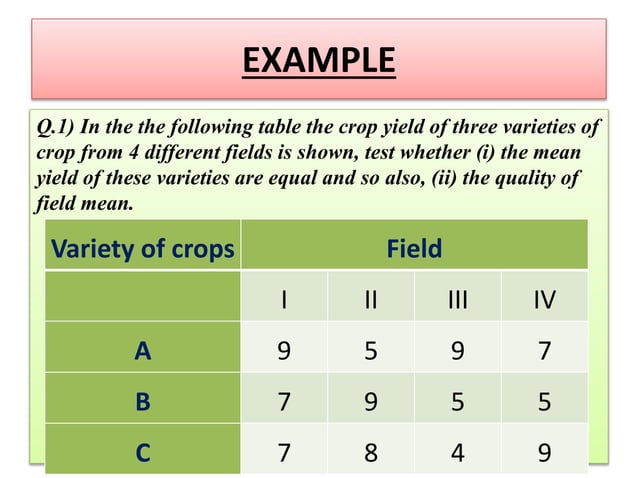 EXAMPLE

Q.1) In the the following table the crop yield of three varieties of crop from 4 different fields is shown, test whether (i) the mean yield of these varieties are equal and so also, (ii) the quality of field mean.

| Variety of crops | Field | | | |
|---|---|---|---|---|
| | I | II | III | IV |
| A | 9 | 5 | 9 | 7 |
| B | 7 | 9 | 5 | 5 |
| C | 7 | 8 | 4 | 9 |